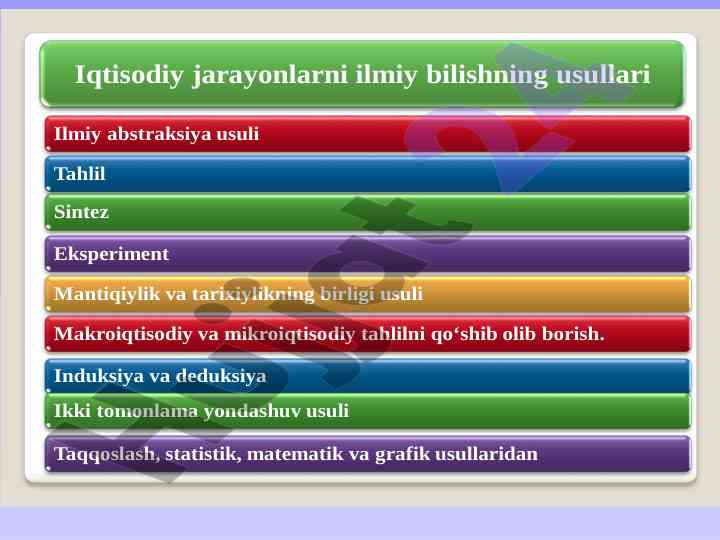 Iqtisodiy jarayonlarni ilmiy bilishning usullari

Ilmiy abstraksiya usuli

Tahlil

Sintez

Eksperiment

Mantiqiylik va tarixiylikning birligi usuli

Makroiqtisodiy va mikroiqtisodiy tahlilni qo‘shib olib borish.

Induksiya va deduksiya

Ikki tomonlama yondashuv usuli

Taqqoslash, statistik, matematik va grafik usullaridan

Hujjat24